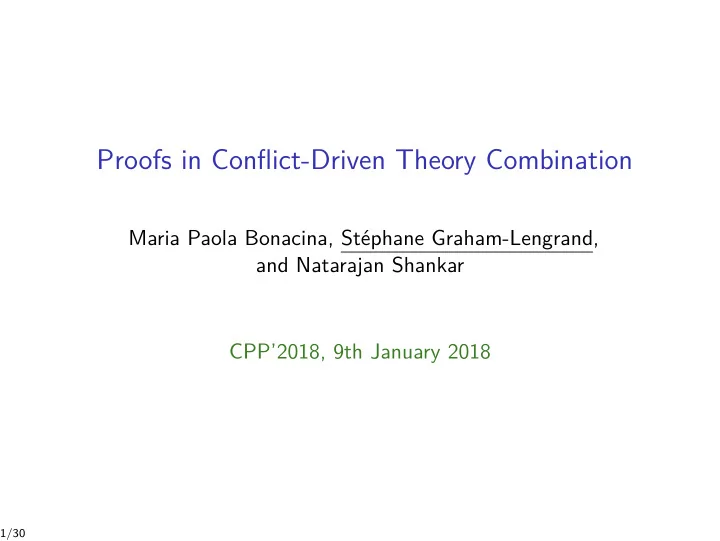 Proofs in Conflict-Driven Theory Combination

Maria Paola Bonacina, Stéphane Graham-Lengrand, and Natarajan Shankar

CPP'2018, 9th January 2018

1/30